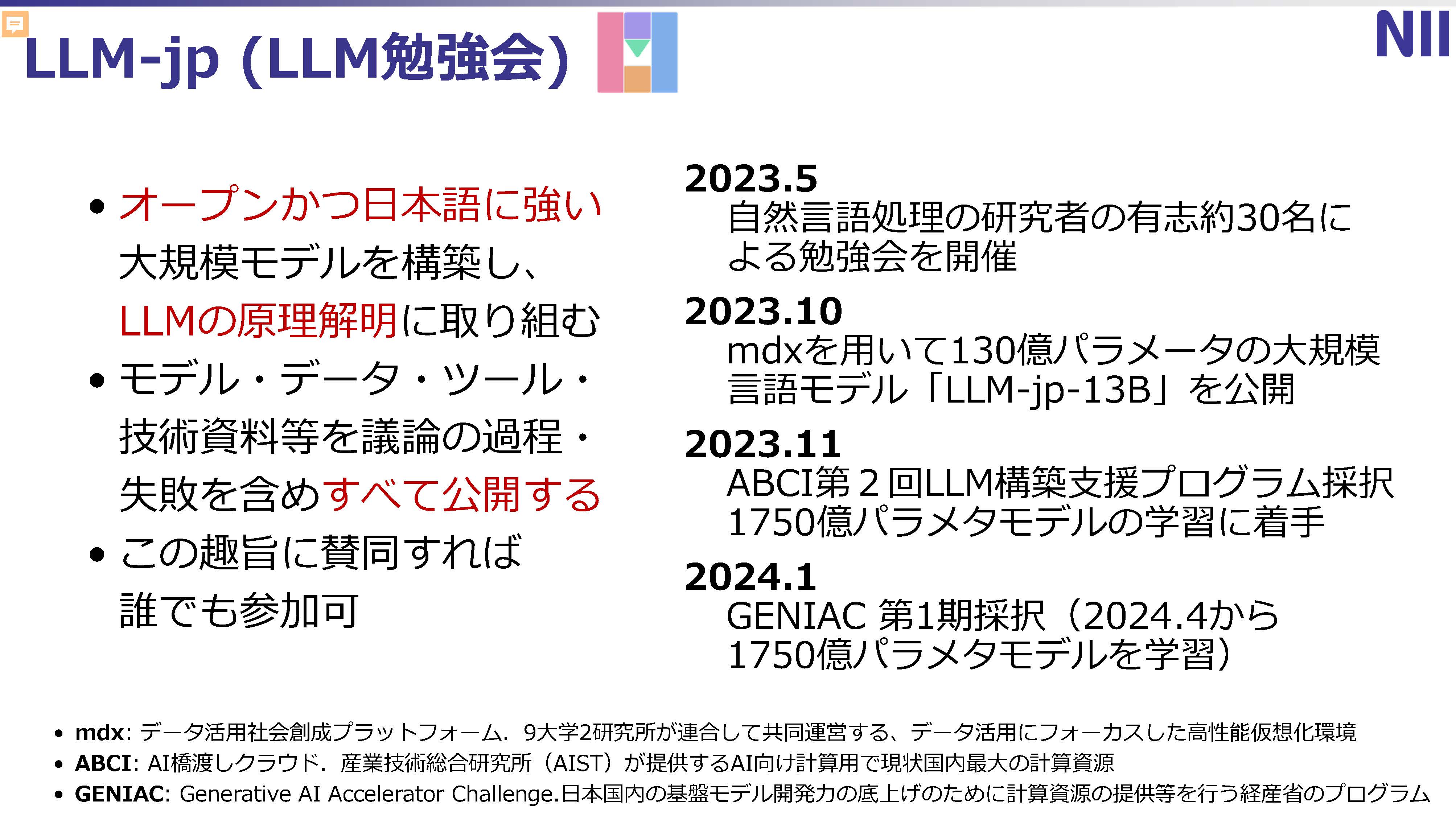 LLM-jp (LLM勉強会)

NII

• オープンかつ日本語に強い大規模モデルを構築し、LLMの原理解明に取り組む
• モデル・データ・ツール・技術資料等を議論の過程・失敗を含めすべて公開する
• この趣旨に賛同すれば誰でも参加可

2023.5
自然言語処理の研究者の有志約30名による勉強会を開催
2023.10
mdxを用いて130億パラメータの大規模言語モデル「LLM-jp-13B」を公開
2023.11
ABCI第２回LLM構築支援プログラム採択
1750億パラメタモデルの学習に着手
2024.1
GENIAC 第1期採択（2024.4から1750億パラメタモデルを学習）

• mdx: データ活用社会創成プラットフォーム．9大学2研究所が連合して共同運営する、データ活用にフォーカスした高性能仮想化環境
• ABCI: AI橋渡しクラウド．産業技術総合研究所（AIST）が提供するAI向け計算用で現状国内最大の計算資源
• GENIAC: Generative AI Accelerator Challenge.日本国内の基盤モデル開発力の底上げのために計算資源の提供等を行う経産省のプログラム